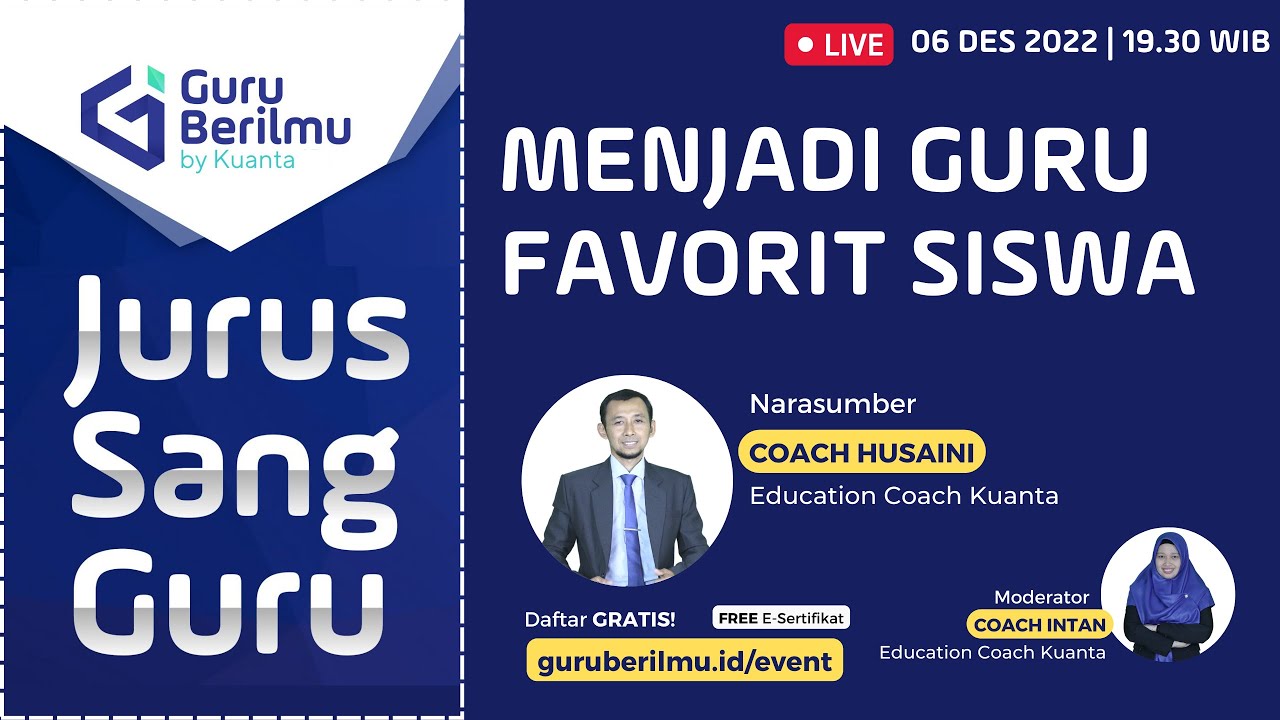 Guru Berilmu by Kuanta

Jurus Sang Guru

LIVE 06 DES 2022 | 19.30 WIB

MENJADI GURU FAVORIT SISWA

Narasumber
COACH HUSAINI
Education Coach Kuanta

Daftar GRATIS!
FREE E-Sertifikat
guruberilmu.id/event

Moderator
COACH INTAN
Education Coach Kuanta